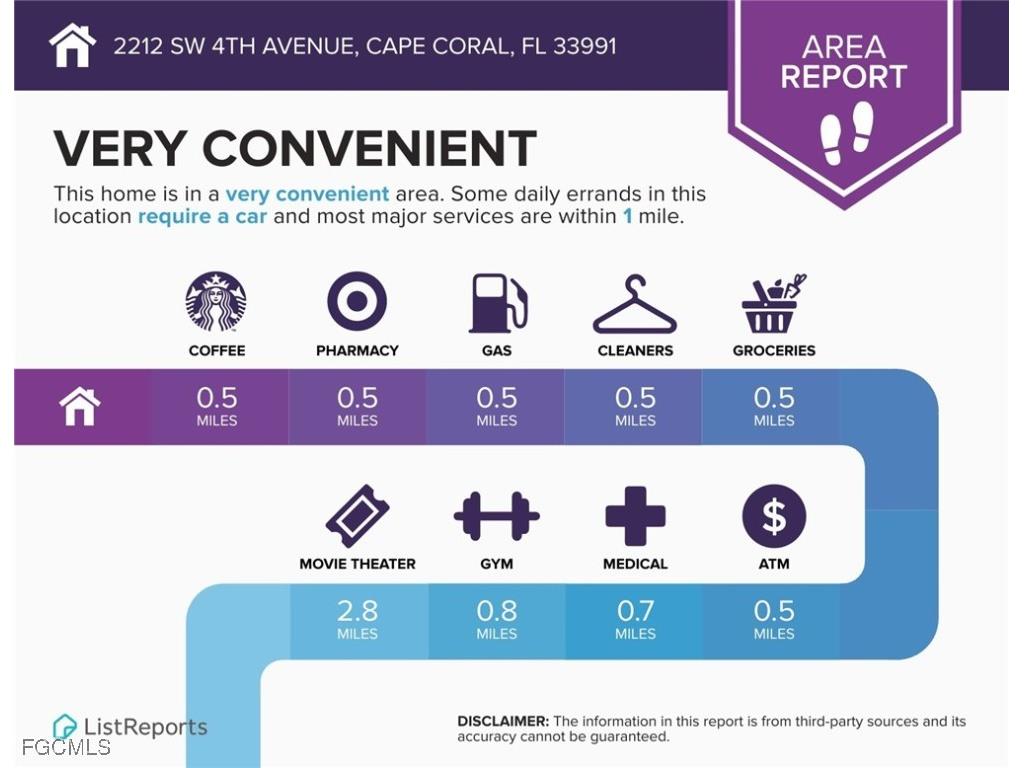 2212 SW 4TH AVENUE, CAPE CORAL, FL 33991

AREA REPORT

VERY CONVENIENT

This home is in a very convenient area. Some daily errands in this location require a car and most major services are within 1 mile.

COFFEE
PHARMACY
GAS
CLEANERS
GROCERIES

0.5 MILES
0.5 MILES
0.5 MILES
0.5 MILES
0.5 MILES

MOVIE THEATER
GYM
MEDICAL
ATM

2.8 MILES
0.8 MILES
0.7 MILES
0.5 MILES

ListReports

FGCMLS

DISCLAIMER: The information in this report is from third-party sources and its accuracy cannot be guaranteed.